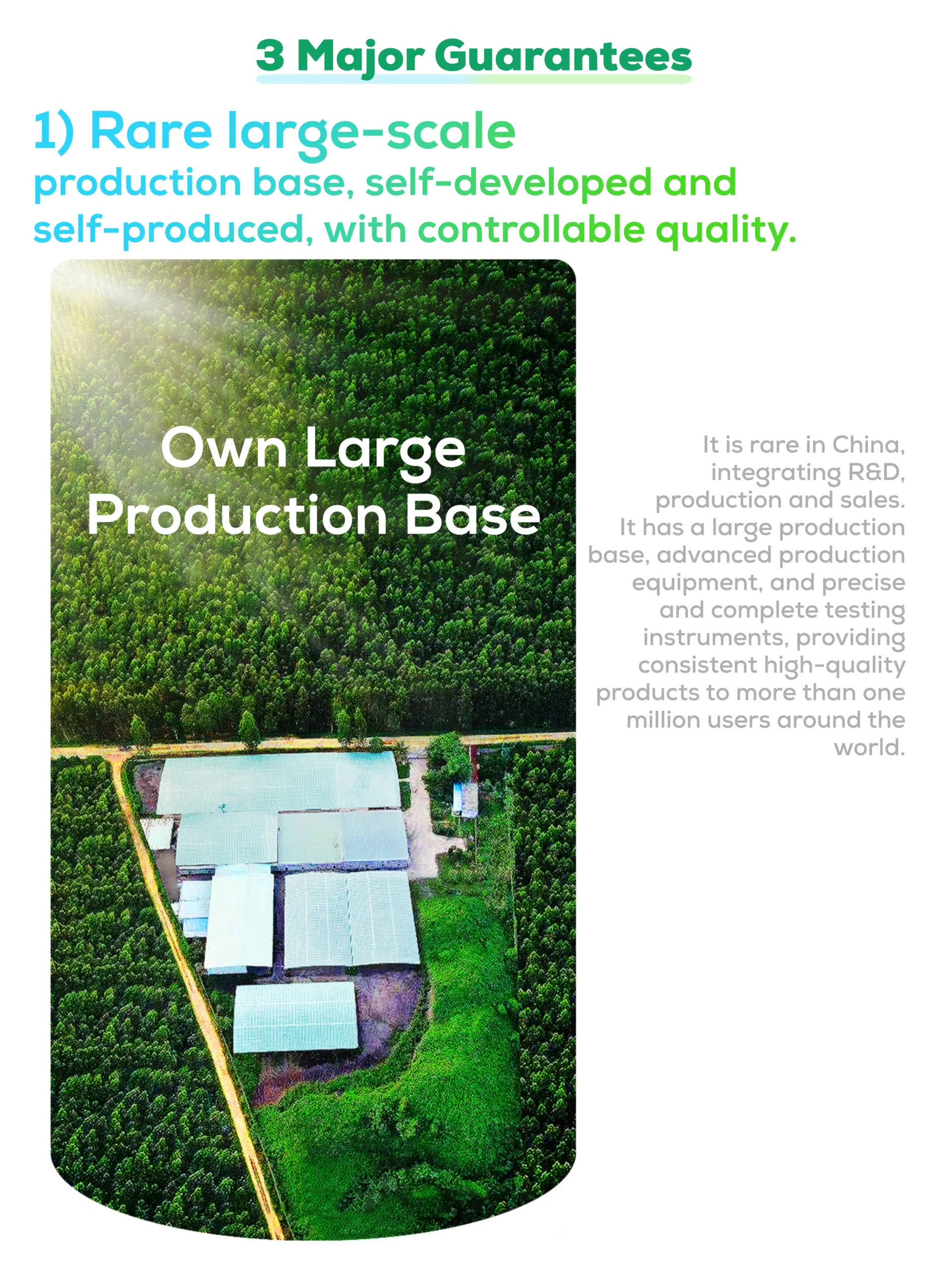 3 Major Guarantees

1) Rare large-scale production base, self-developed and self-produced, with controllable quality.

Own Large Production Base

It is rare in China, integrating R&D, production and sales. It has a large production base, advanced production equipment, and precise and complete testing instruments, providing consistent high-quality products to more than one million users around the world.